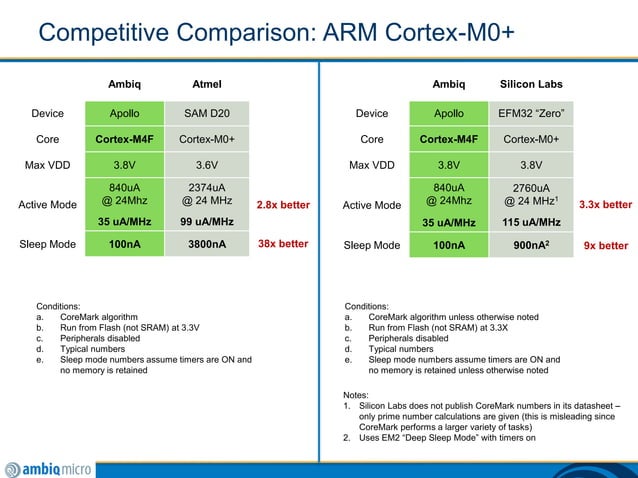 Competitive Comparison: ARM Cortex-M0+

| | Ambiq | Atmel | |
|---|---|---|---|
| Device | Apollo | SAM D20 | |
| Core | Cortex-M4F | Cortex-M0+ | |
| Max VDD | 3.8V | 3.6V | |
| Active Mode | 840uA @ 24Mhz 35 uA/MHz | 2374uA @ 24 MHz 99 uA/MHz | 2.8x better |
| Sleep Mode | 100nA | 3800nA | 38x better |

Conditions:
a. CoreMark algorithm
b. Run from Flash (not SRAM) at 3.3V
c. Peripherals disabled
d. Typical numbers
e. Sleep mode numbers assume timers are ON and no memory is retained

| | Ambiq | Silicon Labs | |
|---|---|---|---|
| Device | Apollo | EFM32 "Zero" | |
| Core | Cortex-M4F | Cortex-M0+ | |
| Max VDD | 3.8V | 3.8V | |
| Active Mode | 840uA @ 24Mhz 35 uA/MHz | 2760uA @ 24 MHz$^1$ 115 uA/MHz | 3.3x better |
| Sleep Mode | 100nA | 900nA$^2$ | 9x better |

Conditions:
a. CoreMark algorithm unless otherwise noted
b. Run from Flash (not SRAM) at 3.3X
c. Peripherals disabled
d. Typical numbers
e. Sleep mode numbers assume timers are ON and no memory is retained unless otherwise noted

Notes:
1. Silicon Labs does not publish CoreMark numbers in its datasheet – only prime number calculations are given (this is misleading since CoreMark performs a larger variety of tasks)
2. Uses EM2 "Deep Sleep Mode" with timers on

ambiqmicro